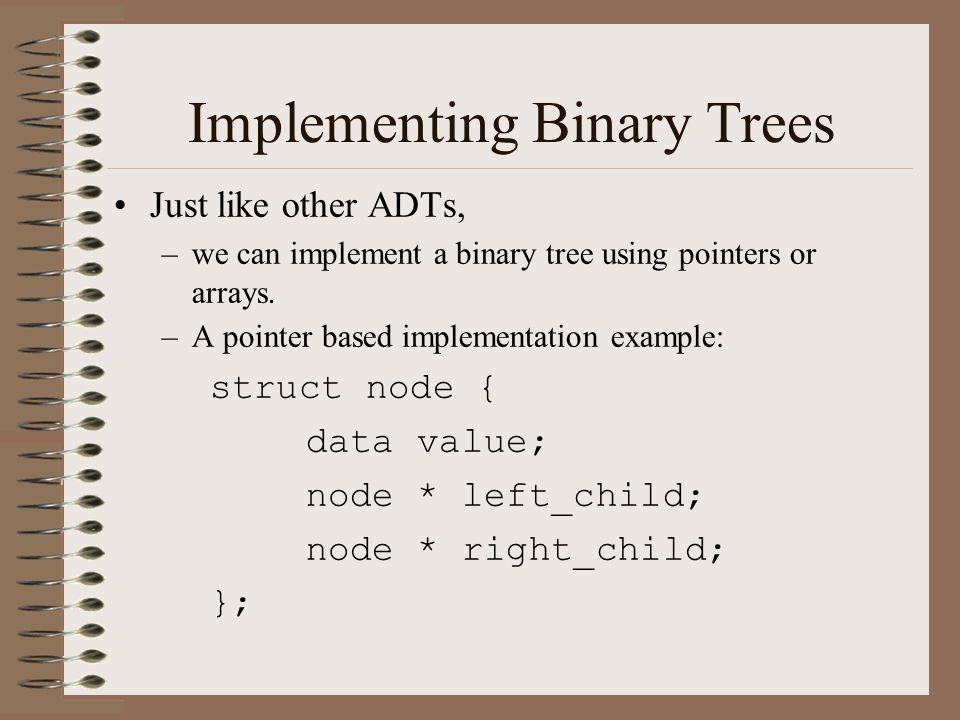 Implementing Binary Trees

• Just like other ADTs,
– we can implement a binary tree using pointers or arrays.
– A pointer based implementation example:

struct node {
data value;
node * left_child;
node * right_child;
};